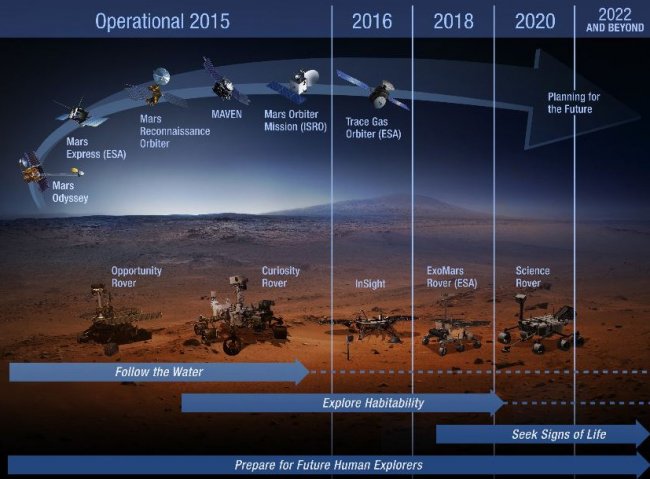 Operational 2015

2016

2018

2020

2022
AND BEYOND

Mars Odyssey

Mars Express (ESA)

Mars Reconnaissance Orbiter

MAVEN

Mars Orbiter Mission (ISRO)

Trace Gas Orbiter (ESA)

Planning for the Future

Opportunity Rover

Curiosity Rover

InSight

ExoMars Rover (ESA)

Science Rover

Follow the Water

Explore Habitability

Seek Signs of Life

Prepare for Future Human Explorers